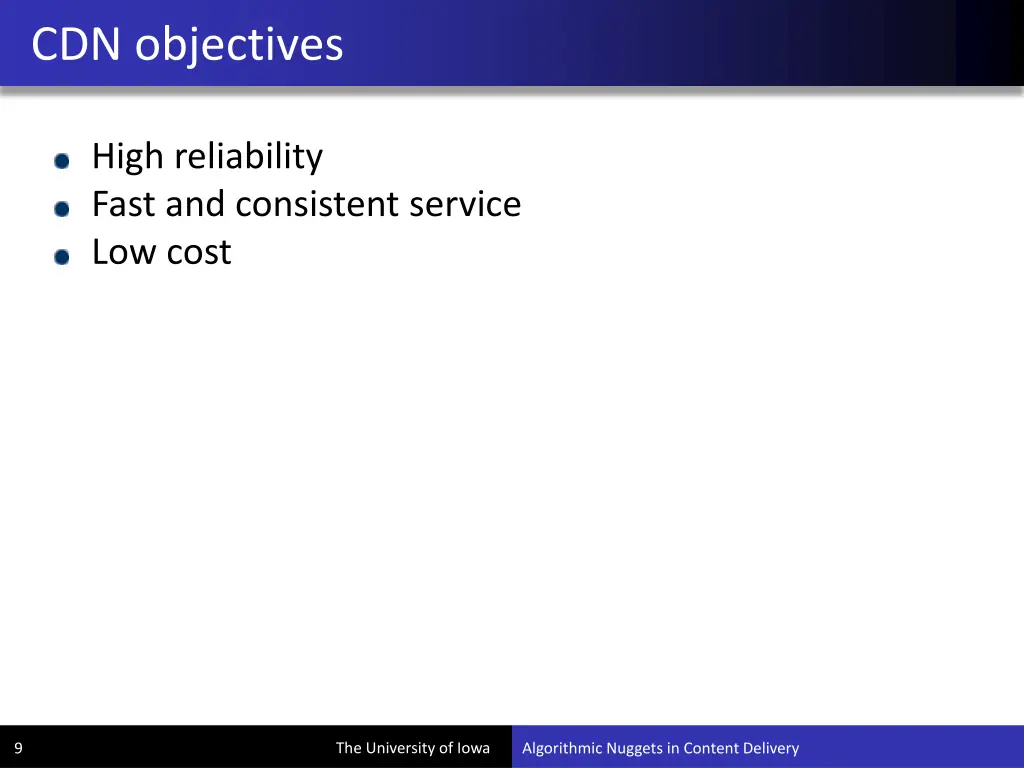 CDN objectives

- High reliability
- Fast and consistent service
- Low cost

9 The University of Iowa Algorithmic Nuggets in Content Delivery